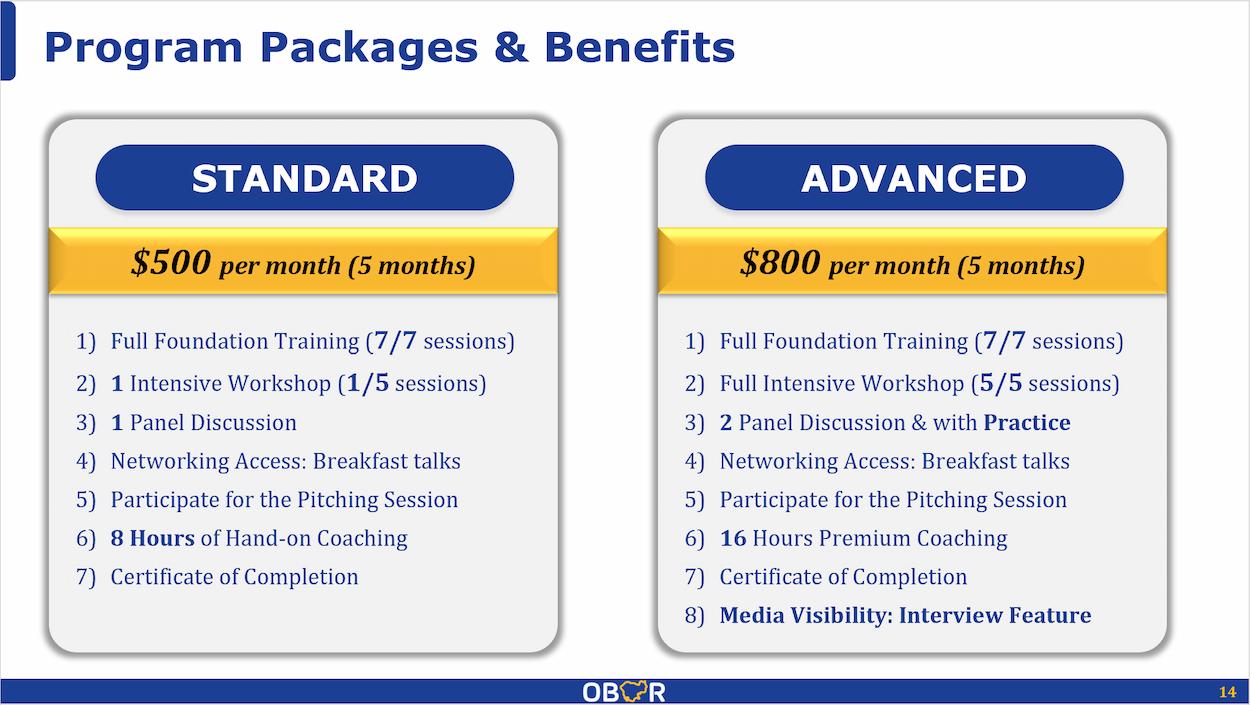 Program Packages & Benefits

STANDARD

$500 per month (5 months)

1) Full Foundation Training (7/7 sessions)
2) 1 Intensive Workshop (1/5 sessions)
3) 1 Panel Discussion
4) Networking Access: Breakfast talks
5) Participate for the Pitching Session
6) 8 Hours of Hand-on Coaching
7) Certificate of Completion

ADVANCED

$800 per month (5 months)

1) Full Foundation Training (7/7 sessions)
2) Full Intensive Workshop (5/5 sessions)
3) 2 Panel Discussion & with Practice
4) Networking Access: Breakfast talks
5) Participate for the Pitching Session
6) 16 Hours Premium Coaching
7) Certificate of Completion
8) Media Visibility: Interview Feature

OBOR

14